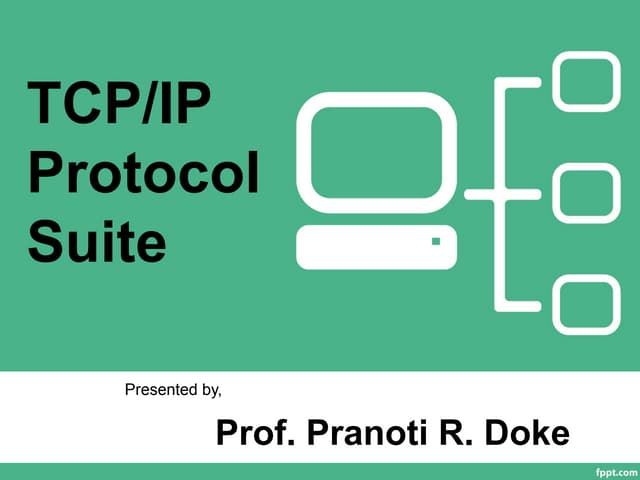 TCP/IP Protocol Suite

Presented by,

Prof. Pranoti R. Doke

fppt.com